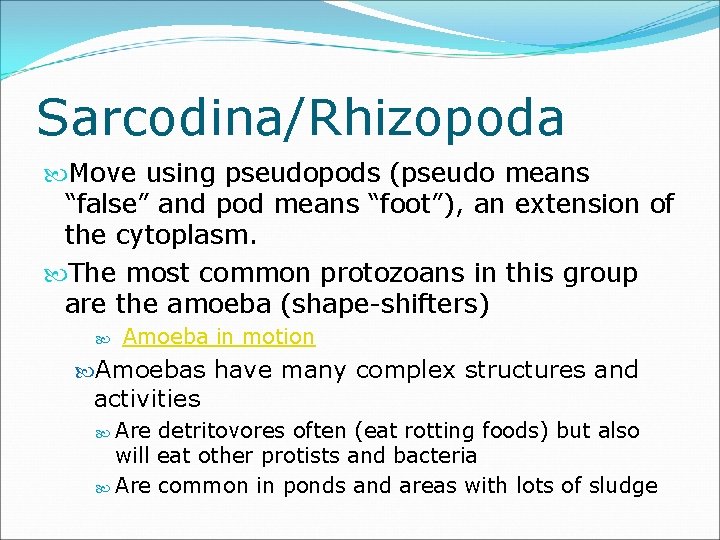 Sarcodina/Rhizopoda

Move using pseudopods (pseudo means “false” and pod means “foot”), an extension of the cytoplasm.

The most common protozoans in this group are the amoeba (shape-shifters)

Amoeba in motion

Amoebas have many complex structures and activities

Are detritovores often (eat rotting foods) but also will eat other protists and bacteria

Are common in ponds and areas with lots of sludge